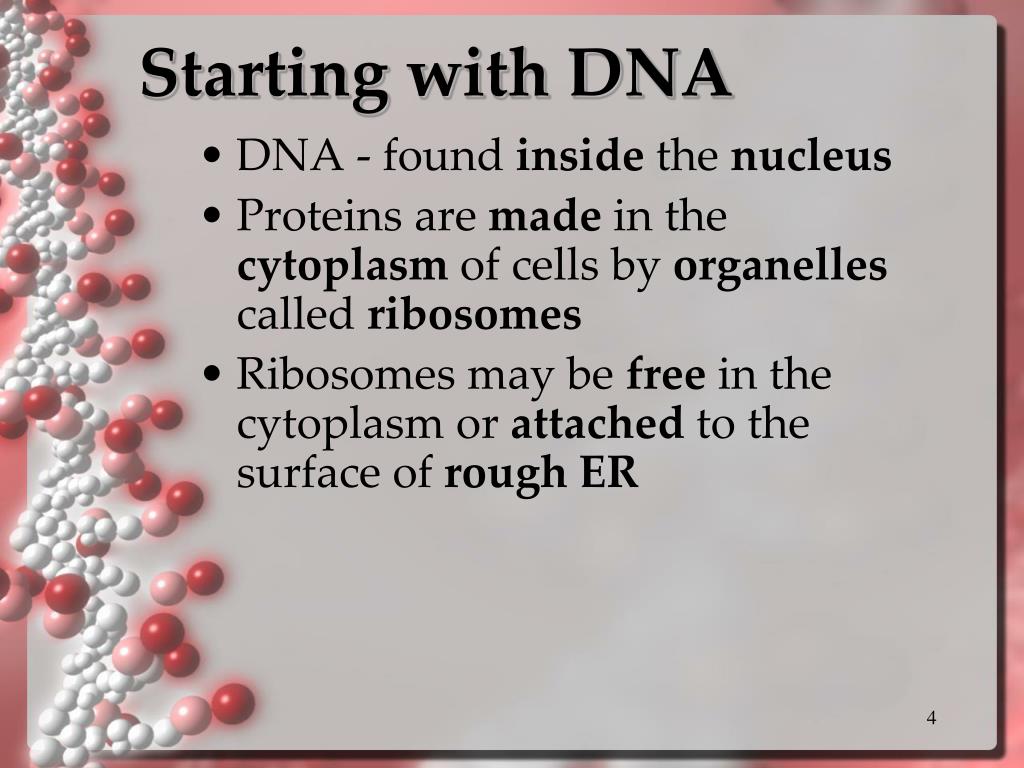 Starting with DNA

• DNA - found inside the nucleus
• Proteins are made in the cytoplasm of cells by organelles called ribosomes
• Ribosomes may be free in the cytoplasm or attached to the surface of rough ER

4